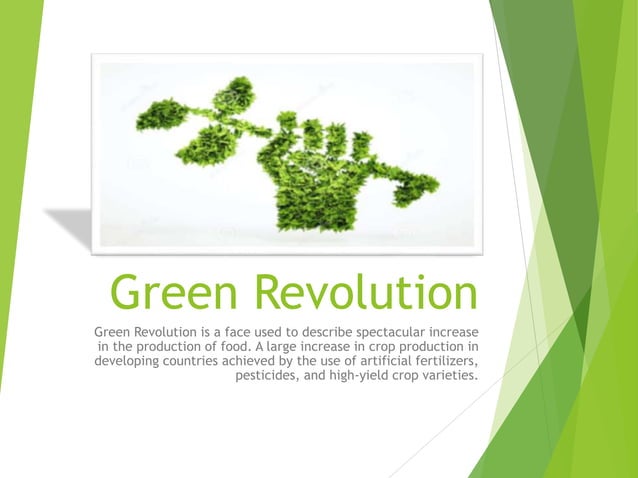 Green Revolution

Green Revolution is a face used to describe spectacular increase in the production of food. A large increase in crop production in developing countries achieved by the use of artificial fertilizers, pesticides, and high-yield crop varieties.